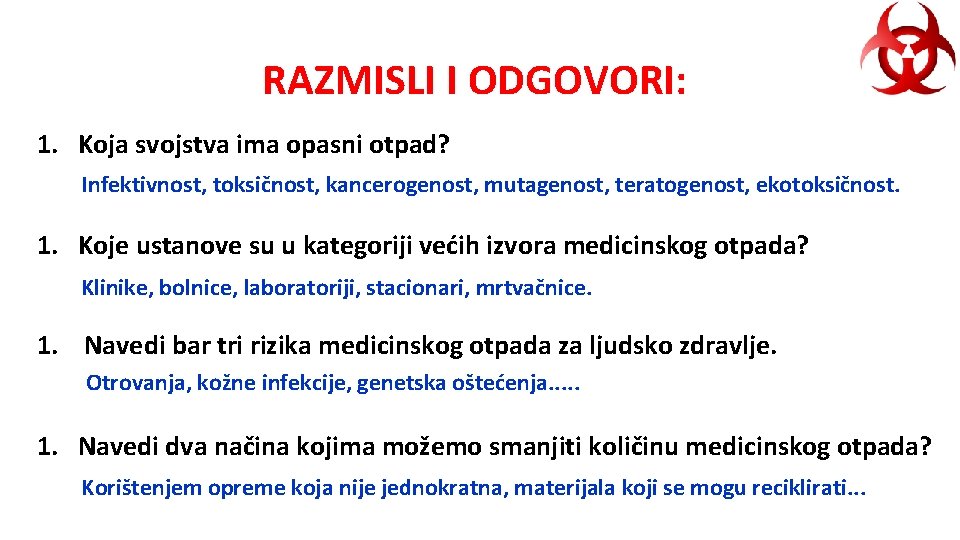 RAZMISLI I ODGOVORI:

1. Koja svojstva ima opasni otpad?

Infektivnost, toksičnost, kancerogenost, mutagenost, teratogenost, ekotoksičnost.

1. Koje ustanove su u kategoriji većih izvora medicinskog otpada?

Klinike, bolnice, laboratoriji, stacionari, mrtvačnice.

1. Navedi bar tri rizika medicinskog otpada za ljudsko zdravlje.

Otrovanja, kožne infekcije, genetska oštećenja.....

1. Navedi dva načina kojima možemo smanjiti količinu medicinskog otpada?

Korištenjem opreme koja nije jednokratna, materijala koji se mogu reciklirati...